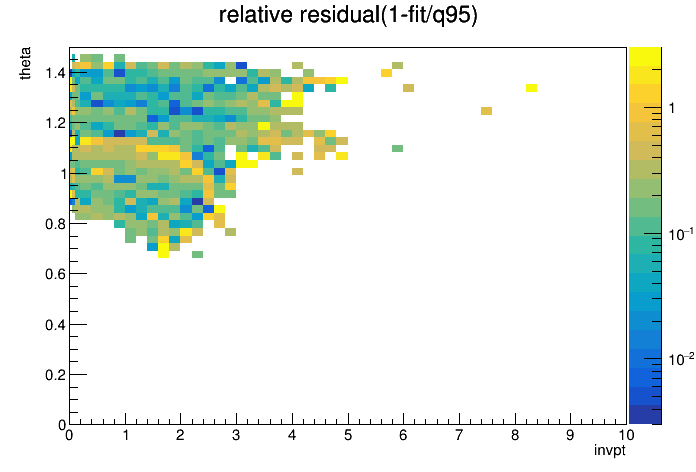 relative residual(1-fit/q95)

theta

1.4
1.2
1
0.8
0.6
0.4
0.2
0

0 1 2 3 4 5 6 7 8 9 10

invpt

1
$10^{-1}$
$10^{-2}$